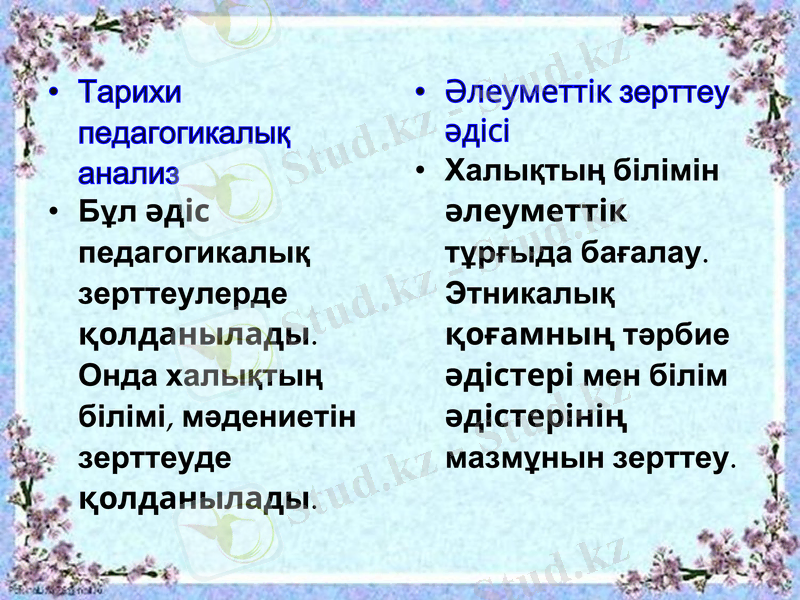 • Тарихи педагогикалық анализ

• Бұл әдіс педагогикалық зерттеулерде қолданылады. Онда халықтың білімі, мәдениетін зерттеуде қолданылады.

• Әлеуметтік зерттеу әдісі

• Халықтың білімін әлеуметтік тұрғыда бағалау. Этникалық қоғамның тәрбие әдістері мен білім әдістерінің мазмұнын зерттеу.

Stud.kz